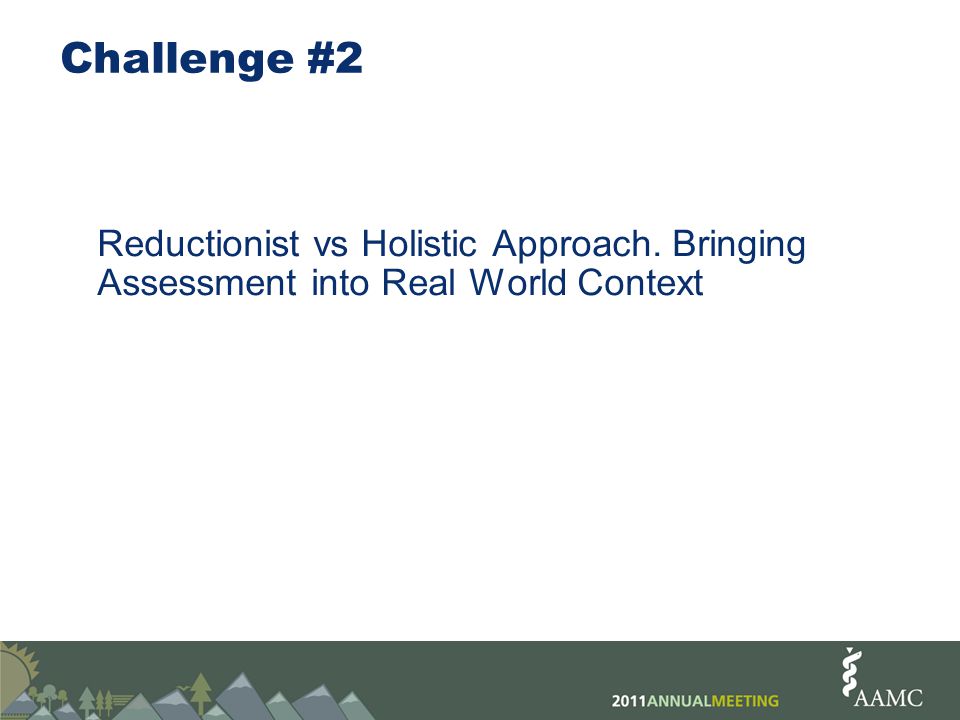 Challenge #2

Reductionist vs Holistic Approach. Bringing Assessment into Real World Context

2011ANNUALMEETING

AAMC